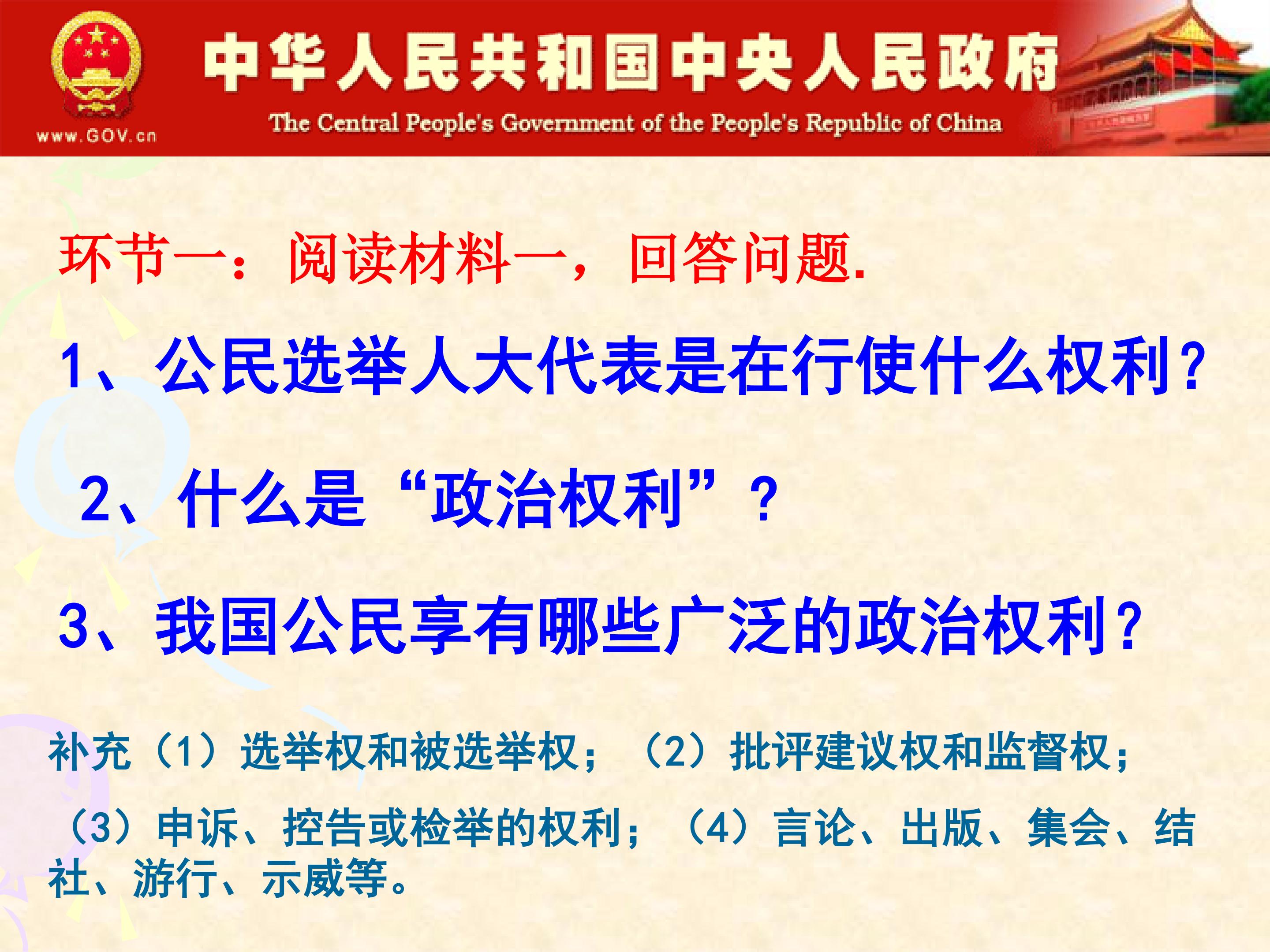 www.GOV.cn

中华人民共和国中央人民政府

The Central People's Government of the People's Republic of China

环节一：阅读材料一，回答问题.

1、公民选举人大代表是在行使什么权利?

2、什么是“政治权利”？

3、我国公民享有哪些广泛的政治权利?

补充（1）选举权和被选举权；（2）批评建议权和监督权；（3）申诉、控告或检举的权利；（4）言论、出版、集会、结社、游行、示威等。